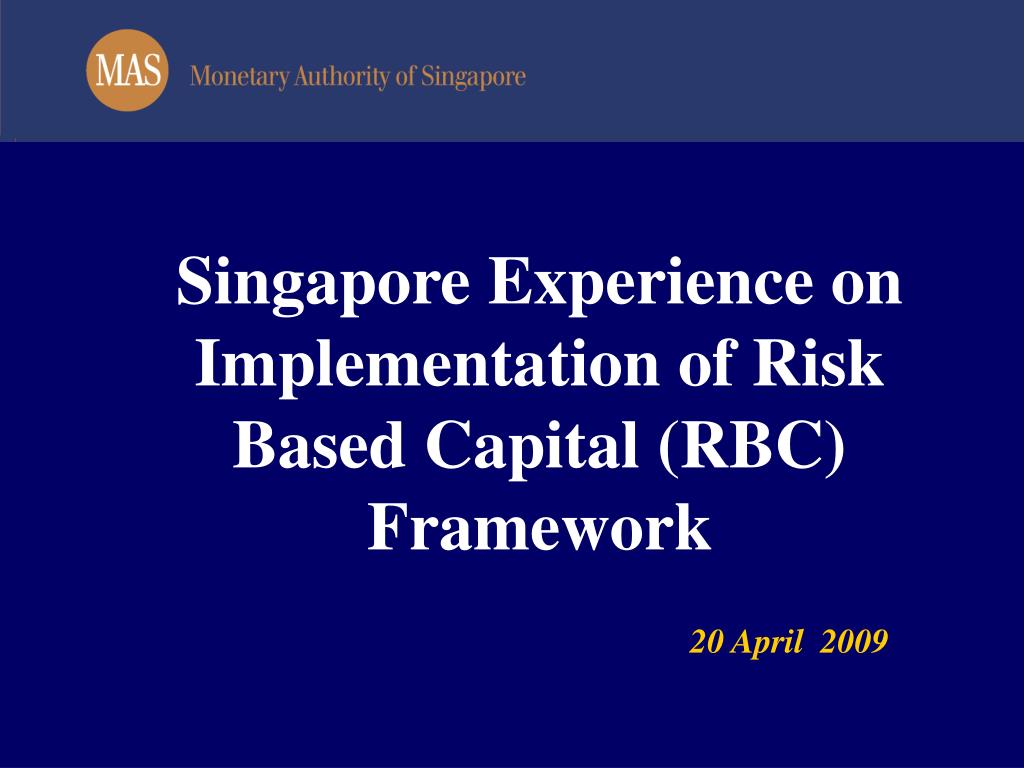 MAS Monetary Authority of Singapore

Singapore Experience on Implementation of Risk Based Capital (RBC) Framework

20 April 2009